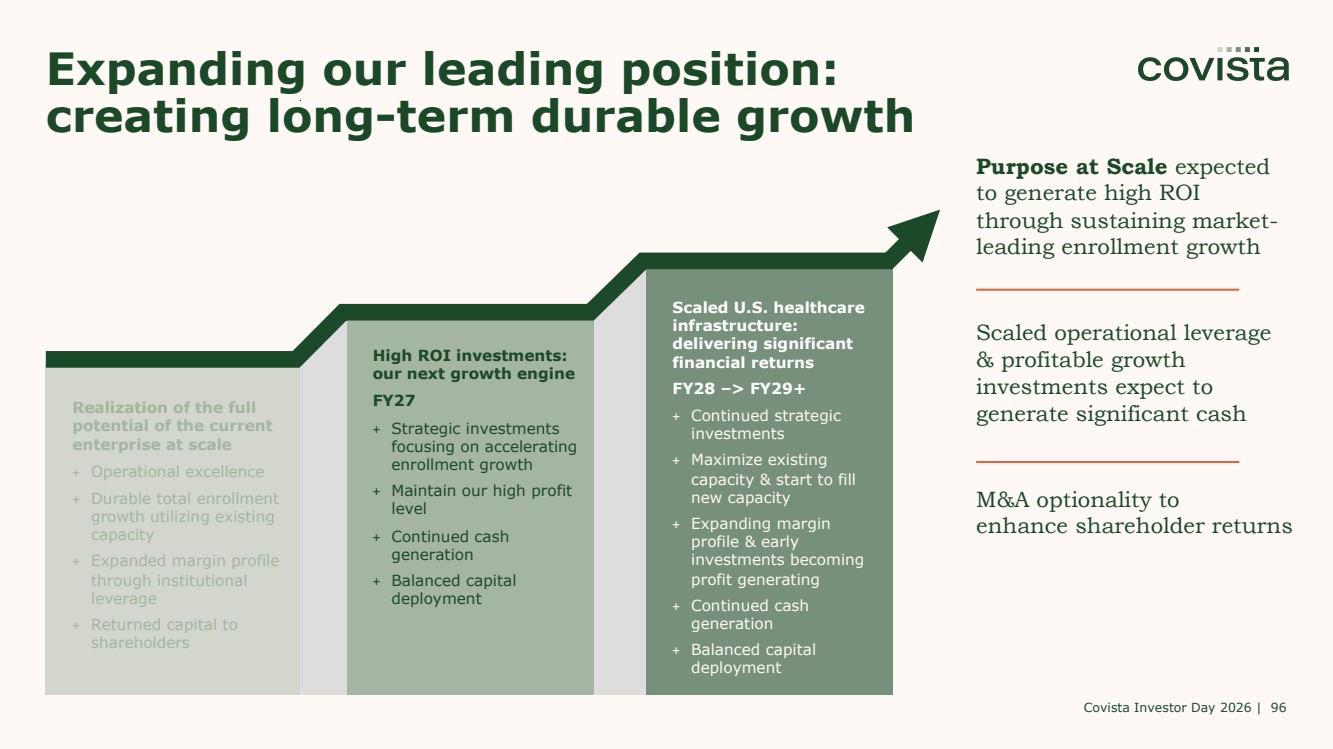 Expanding our leading position: creating long-term durable growth

covista

Realization of the full potential of the current enterprise at scale

+ Operational excellence

+ Durable total enrollment growth utilizing existing capacity

+ Expanded margin profile through institutional leverage

+ Returned capital to shareholders

High ROI investments: our next growth engine

FY27

+ Strategic investments focusing on accelerating enrollment growth

+ Maintain our high profit level

+ Continued cash generation

+ Balanced capital deployment

Scaled U.S. healthcare infrastructure: delivering significant financial returns

FY28 –> FY29+

+ Continued strategic investments

+ Maximize existing capacity & start to fill new capacity

+ Expanding margin profile & early investments becoming profit generating

+ Continued cash generation

+ Balanced capital deployment

Purpose at Scale expected to generate high ROI through sustaining market-leading enrollment growth

Scaled operational leverage & profitable growth investments expect to generate significant cash

M&A optionality to enhance shareholder returns

Covista Investor Day 2026 | 96